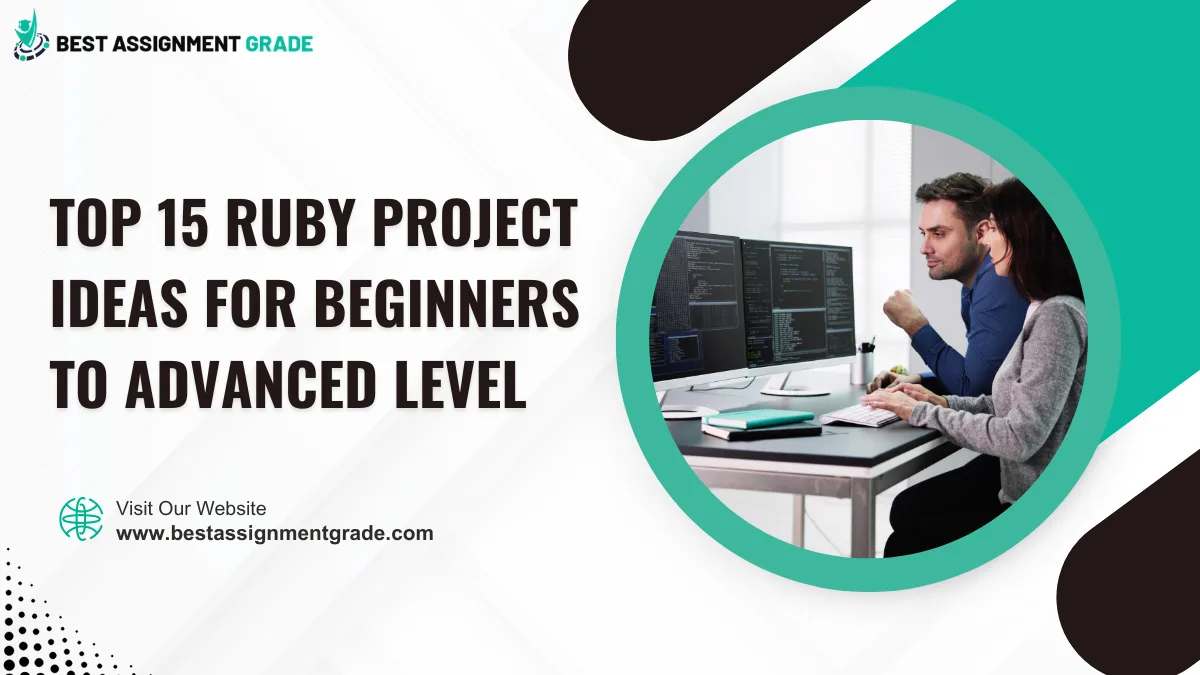 BEST ASSIGNMENT GRADE

TOP 15 RUBY PROJECT IDEAS FOR BEGINNERS TO ADVANCED LEVEL

Visit Our Website
www.bestassignmentgrade.com